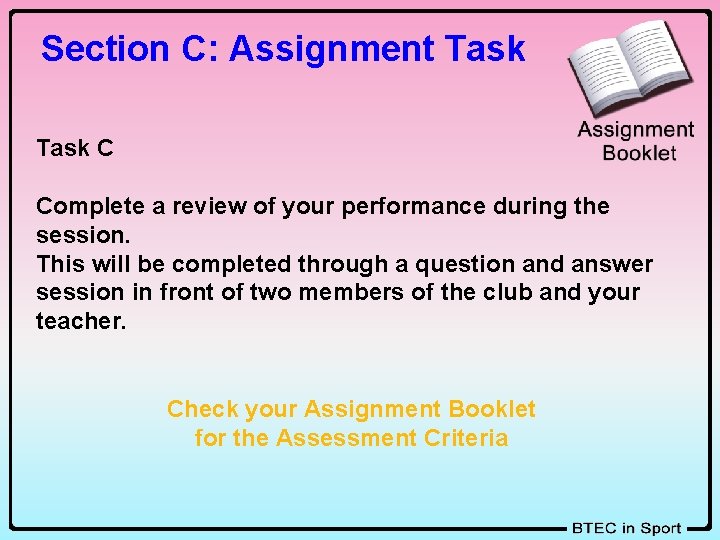 Section C: Assignment Task

Assignment Booklet

Task C

Complete a review of your performance during the session.
This will be completed through a question and answer session in front of two members of the club and your teacher.

Check your Assignment Booklet for the Assessment Criteria

BTEC in Sport